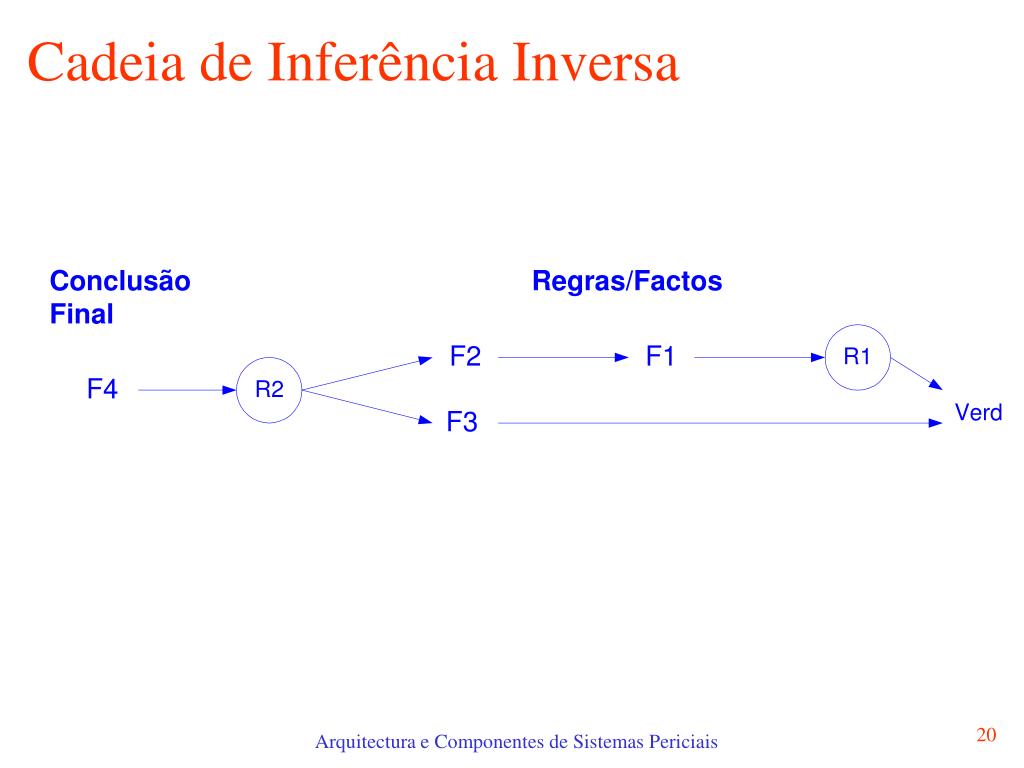 Cadeia de Inferência Inversa

Conclusão Final

Regras/Factos

F4

R2

F2

F1

R1

F3

Verd

Arquitectura e Componentes de Sistemas Periciais

20